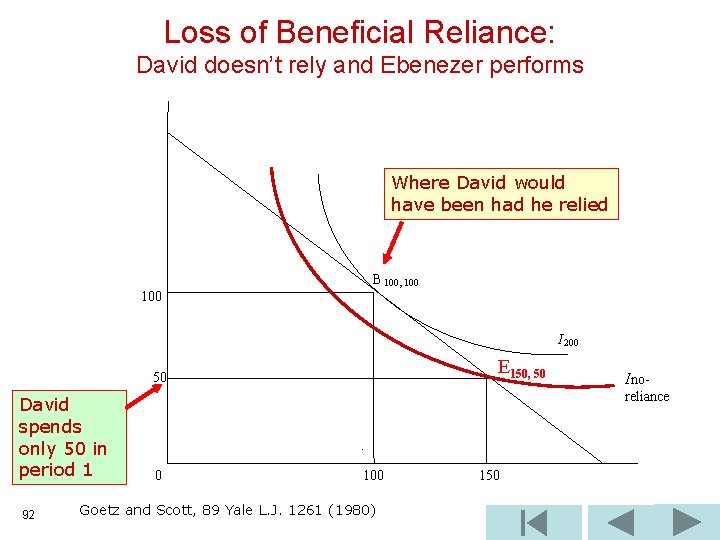 Loss of Beneficial Reliance:
David doesn't rely and Ebenezer performs

Where David would have been had he relied

$B_{100, 100}$

100

$I_{200}$

$E_{150, 50}$

50

$I$no-reliance

David spends only 50 in period 1

0

100

150

92

Goetz and Scott, 89 Yale L.J. 1261 (1980)